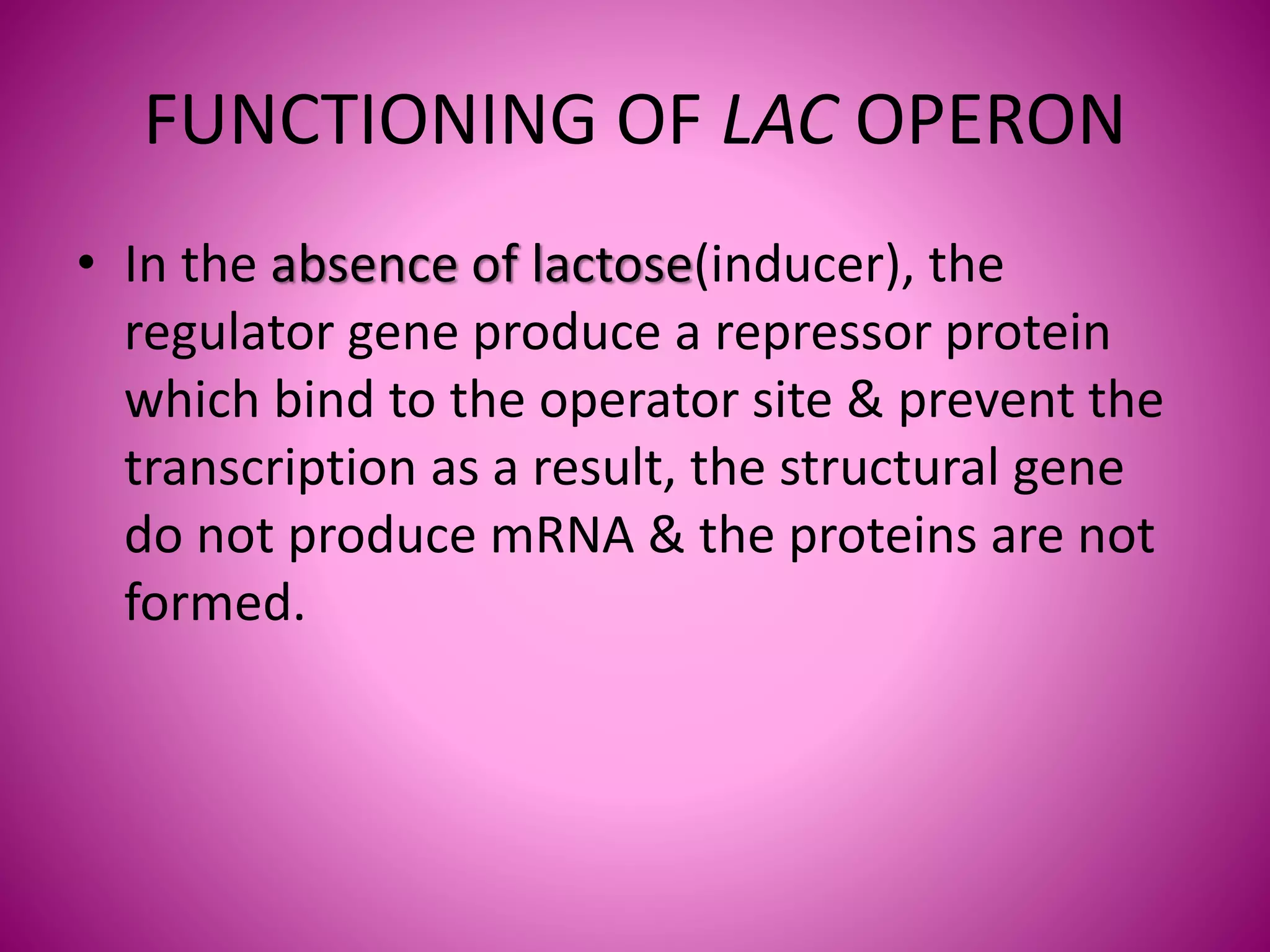 FUNCTIONING OF LAC OPERON

• In the absence of lactose(inducer), the regulator gene produce a repressor protein which bind to the operator site & prevent the transcription as a result, the structural gene do not produce mRNA & the proteins are not formed.